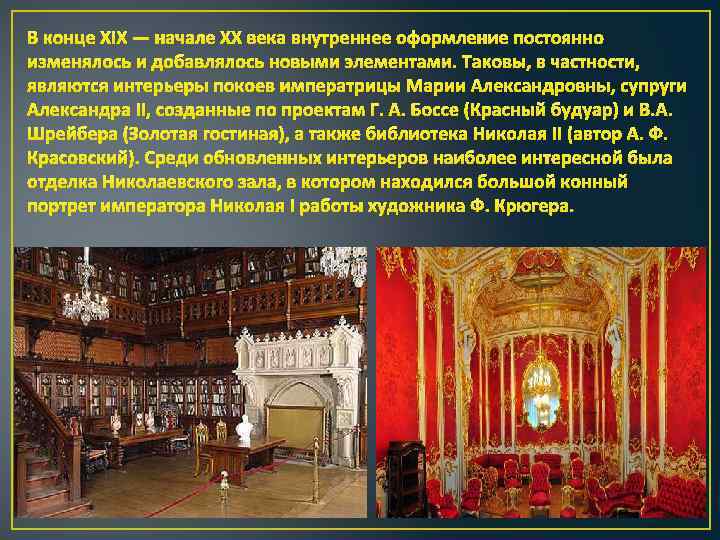 В конце XIX — начале XX века внутреннее оформление постоянно изменялось и добавлялось новыми элементами. Таковы, в частности, являются интерьеры покоев императрицы Марии Александровны, супруги Александра II, созданные по проектам Г. А. Боссе (Красный будуар) и В.А. Шрейбера (Золотая гостиная), а также библиотека Николая II (автор А. Ф. Красовский). Среди обновленных интерьеров наиболее интересной была отделка Николаевского зала, в котором находился большой конный портрет императора Николая I работы художника Ф. Крюгера.